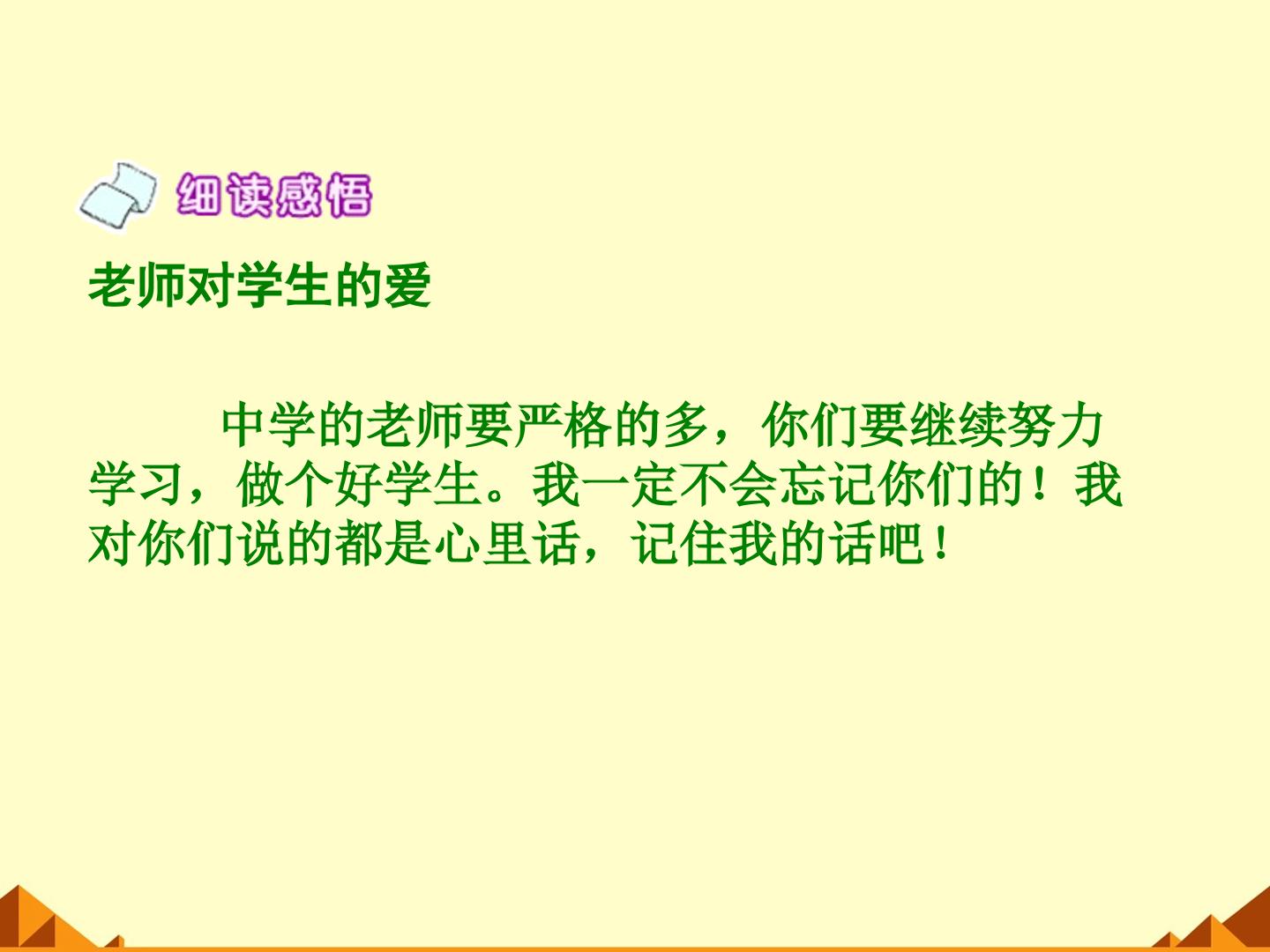 细读感悟

老师对学生的爱

中学的老师要严格的多，你们要继续努力学习，做个好学生。我一定不会忘记你们的！我对你们说的都是心里话，记住我的话吧！